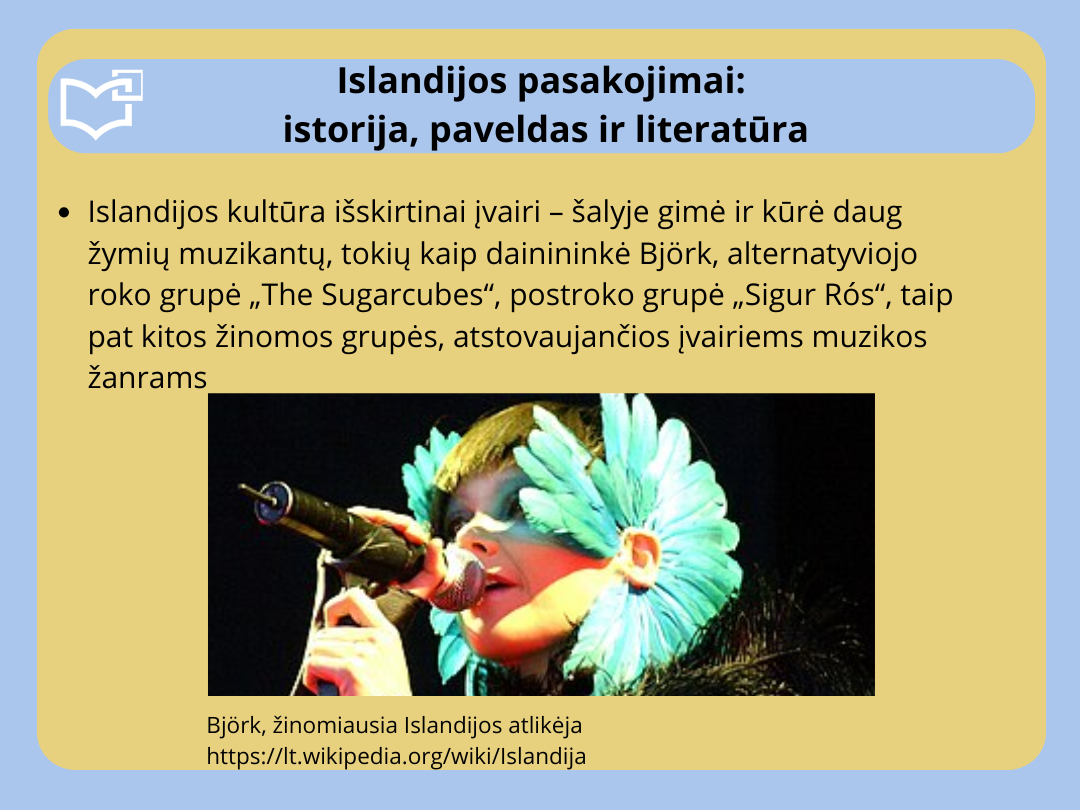 Islandijos pasakojimai:
istorija, paveldas ir literatūra

• Islandijos kultūra išskirtinai įvairi – šalyje gimė ir kūrė daug žymių muzikantų, tokių kaip dainininkė Björk, alternatyviojo roko grupė „The Sugarcubes“, postroko grupė „Sigur Rós“, taip pat kitos žinomos grupės, atstovaujančios įvairiems muzikos žanrams

Björk, žinomiausia Islandijos atlikėja
https://lt.wikipedia.org/wiki/Islandija